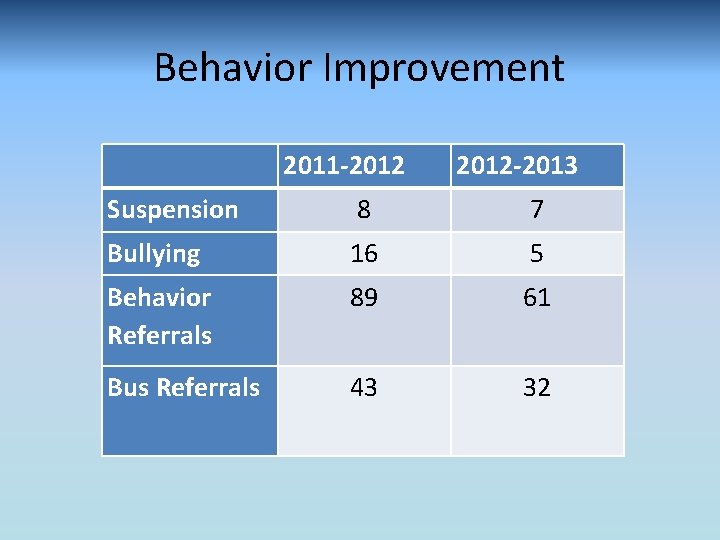 Behavior Improvement

| | 2011-2012 | 2012-2013 |
|---|---|---|
| Suspension | 8 | 7 |
| Bullying | 16 | 5 |
| Behavior Referrals | 89 | 61 |
| Bus Referrals | 43 | 32 |